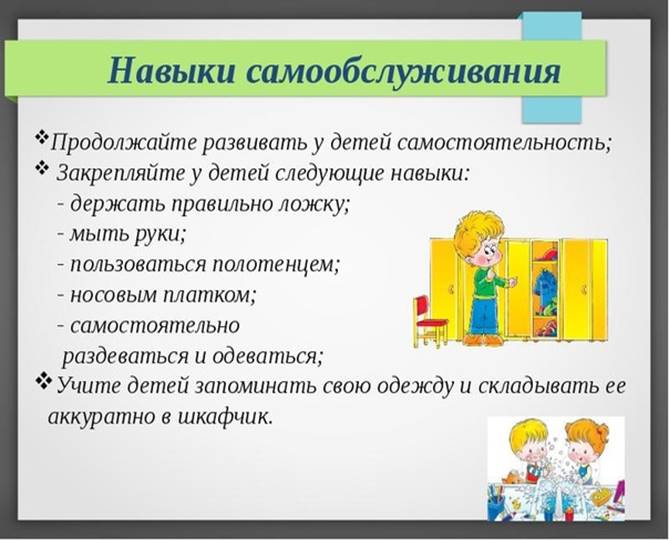 Навыки самообслуживания

❖Продолжайте развивать у детей самостоятельность;
❖ Закрепляйте у детей следующие навыки:
- держать правильно ложку;
- мыть руки;
- пользоваться полотенцем;
- носовым платком;
- самостоятельно раздеваться и одеваться;
❖Учите детей запоминать свою одежду и складывать ее аккуратно в шкафчик.